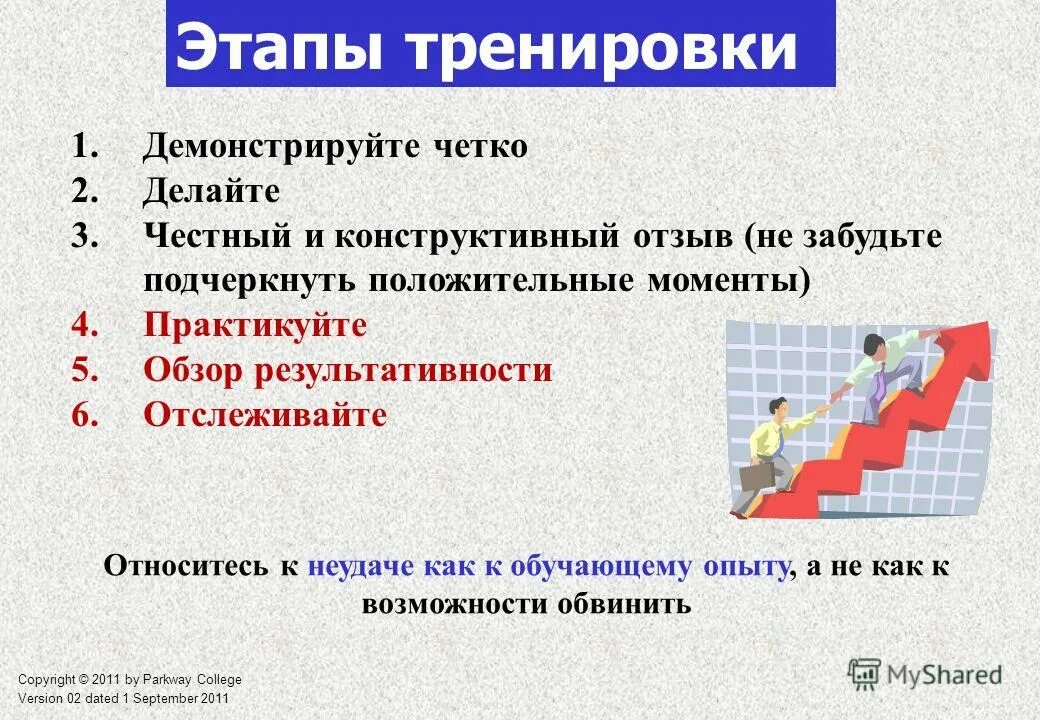 Этапы тренировки

1. Демонстрируйте четко
2. Делайте
3. Честный и конструктивный отзыв (не забудьте подчеркнуть положительные моменты)
4. Практикуйте
5. Обзор результативности
6. Отслеживайте

Относитесь к неудаче как к обучающему опыту, а не как к возможности обвинить

Copyright © 2011 by Parkway College
Version 02 dated 1 September 2011

MyShared